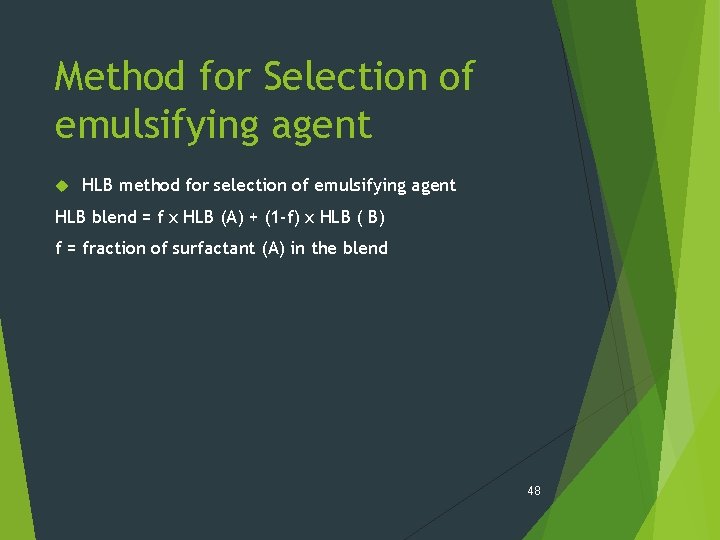 Method for Selection of emulsifying agent

HLB method for selection of emulsifying agent

HLB blend = f x HLB (A) + (1-f) x HLB ( B)

f = fraction of surfactant (A) in the blend

48